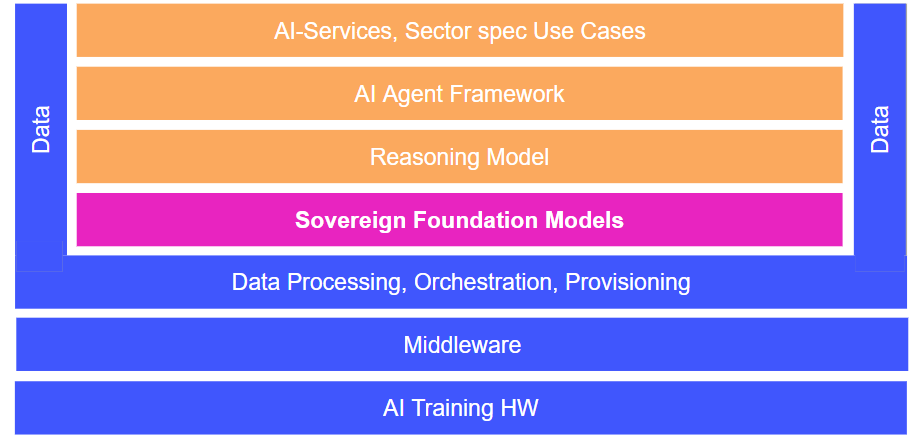 Data

AI-Services, Sector spec Use Cases

AI Agent Framework

Reasoning Model

Sovereign Foundation Models

Data

Data Processing, Orchestration, Provisioning

Middleware

AI Training HW